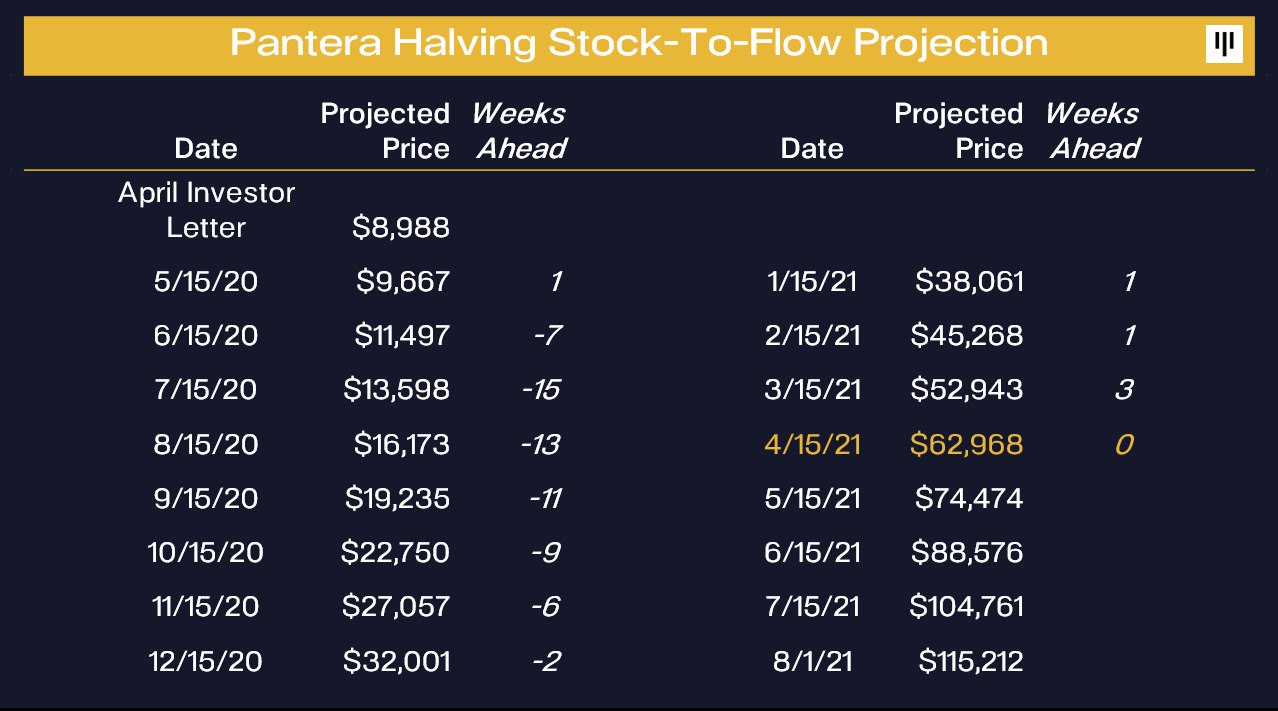 Pantera Halving Stock-To-Flow Projection

| Date | Projected Price | Weeks Ahead |
|---|---|---|
| April Investor Letter | $8,988 | |
| 5/15/20 | $9,667 | 1 |
| 6/15/20 | $11,497 | -7 |
| 7/15/20 | $13,598 | -15 |
| 8/15/20 | $16,173 | -13 |
| 9/15/20 | $19,235 | -11 |
| 10/15/20 | $22,750 | -9 |
| 11/15/20 | $27,057 | -6 |
| 12/15/20 | $32,001 | -2 |

| Date | Projected Price | Weeks Ahead |
|---|---|---|
| 1/15/21 | $38,061 | 1 |
| 2/15/21 | $45,268 | 1 |
| 3/15/21 | $52,943 | 3 |
| 4/15/21 | $62,968 | 0 |
| 5/15/21 | $74,474 | |
| 6/15/21 | $88,576 | |
| 7/15/21 | $104,761 | |
| 8/1/21 | $115,212 | |